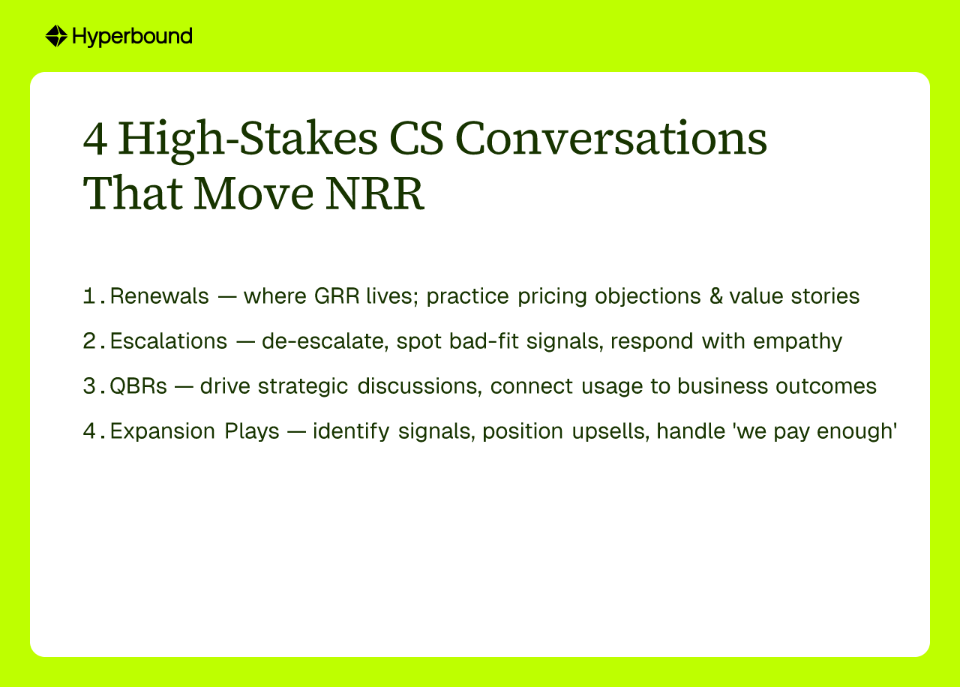 Hyperbound

4 High-Stakes CS Conversations That Move NRR

1. Renewals — where GRR lives; practice pricing objections & value stories

2. Escalations — de-escalate, spot bad-fit signals, respond with empathy

3. QBRs — drive strategic discussions, connect usage to business outcomes

4. Expansion Plays — identify signals, position upsells, handle 'we pay enough'